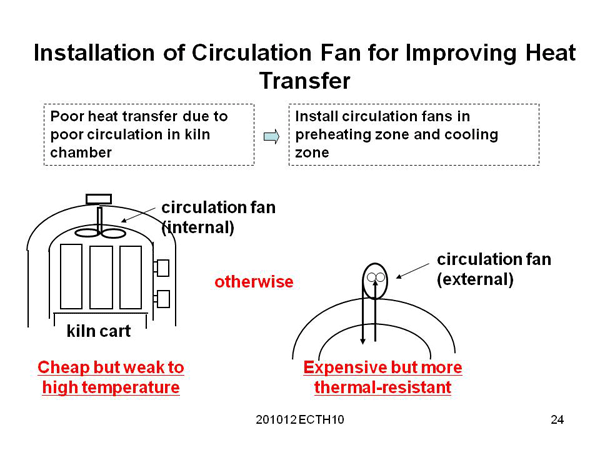 Installation of Circulation Fan for Improving Heat Transfer

Poor heat transfer due to poor circulation in kiln chamber

Install circulation fans in preheating zone and cooling zone

circulation fan (internal)

kiln cart

otherwise

circulation fan (external)

Cheap but weak to high temperature

Expensive but more thermal-resistant

201012 ECTH10

24